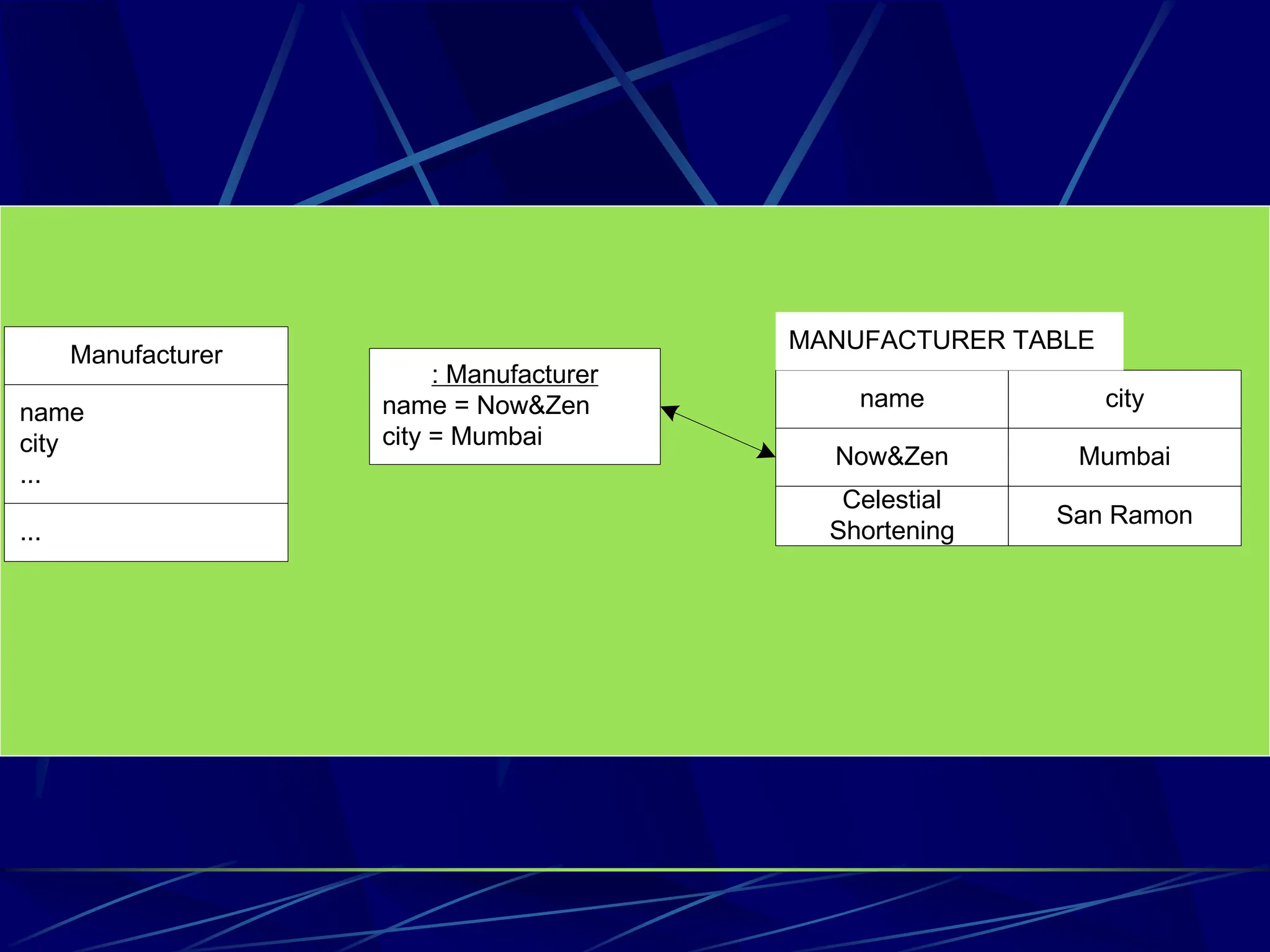 Manufacturer

name
city
...

...

: Manufacturer
name = Now&Zen
city = Mumbai

MANUFACTURER TABLE

| name | city |
|---|---|
| Now&Zen | Mumbai |
| Celestial Shortening | San Ramon |